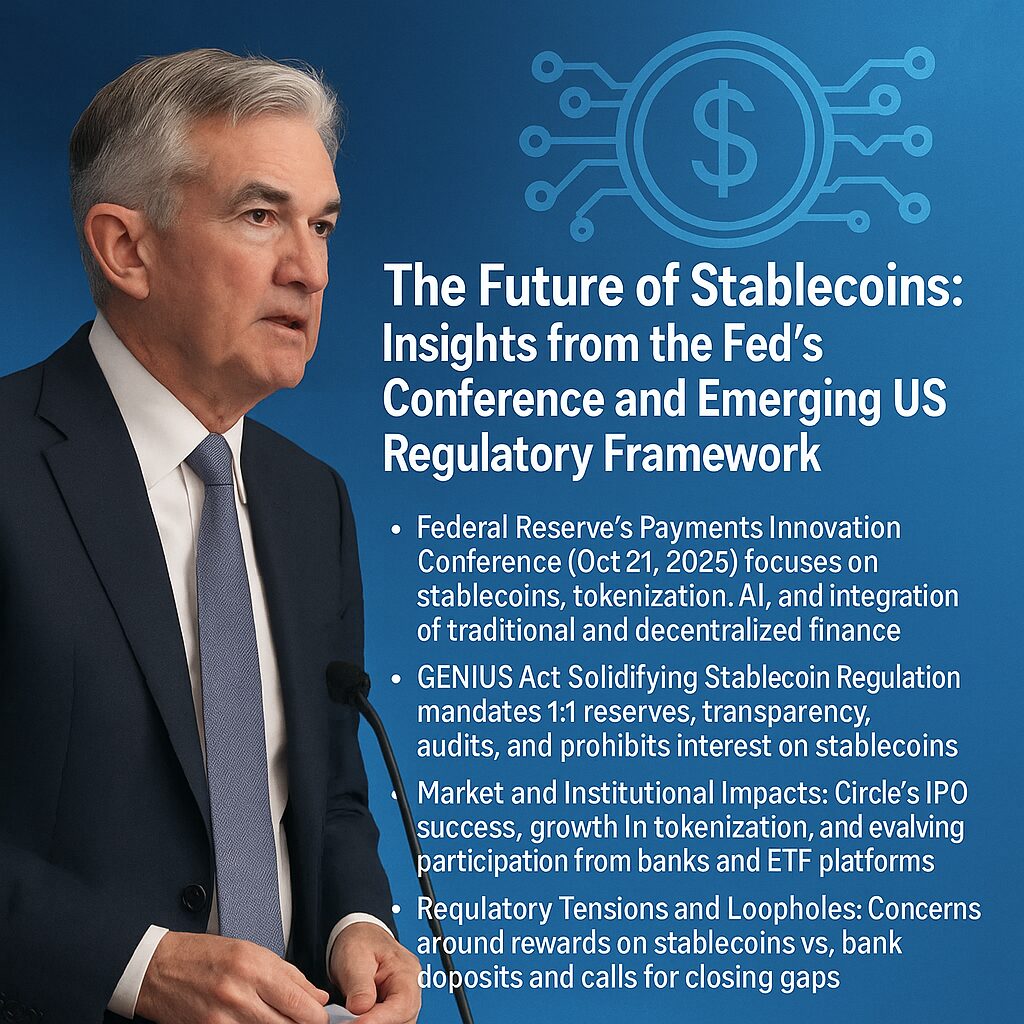 $

The Future of Stablecoins: Insights from the Fed's Conference and Emerging US Regulatory Framework

• Federal Reserve's Payments Innovation Conference (Oct 21, 2025) focuses on stablecoins, tokenization. AI, and integration of traditional and decentralized finance

• GENIUS Act Solidifying Stablecoin Regulation mandates 1:1 reserves, transparency, audits, and prohibits interest on stablecoins

• Market and Institutional Impacts: Circle's IPO success, growth In tokenization, and evalving participation from banks and ETF platforms

• Requlatory Tensions and Loopholes: Concerns around rewards on stablecoins vs, bank doposits and calls for closing gaps